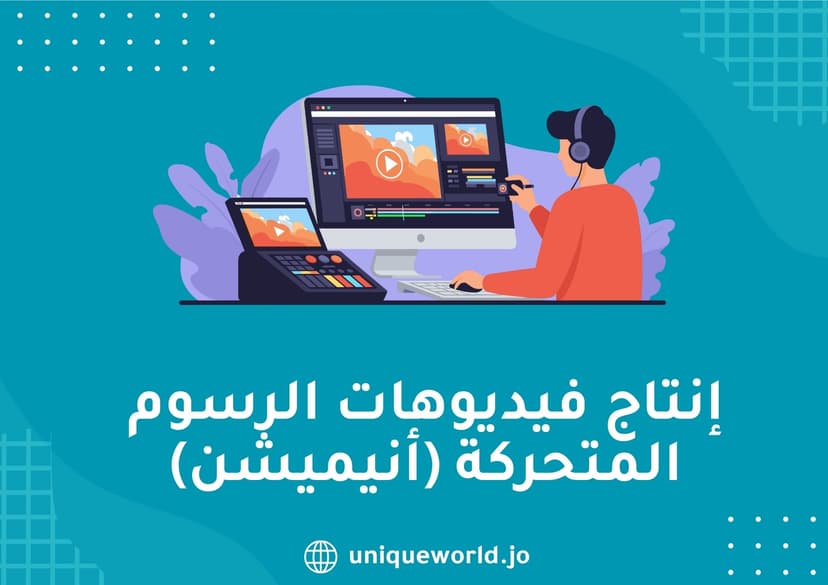 إنتاج فيديوهات الرسوم المتحركة (أنيميشن)

uniqueworld.jo